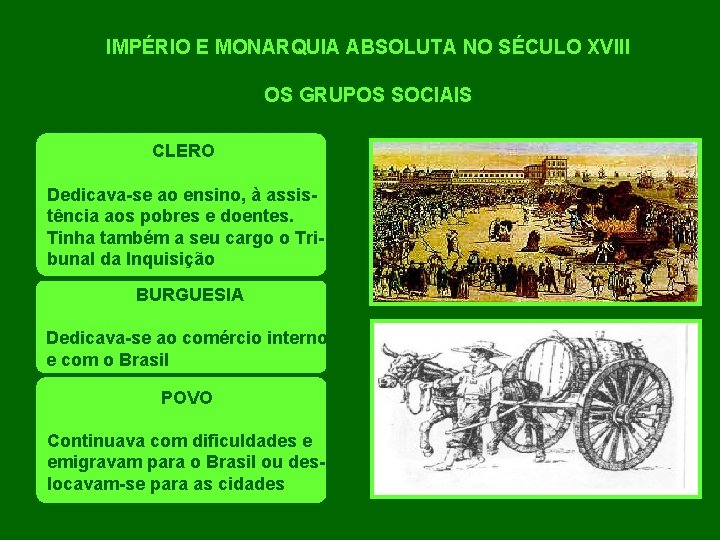 IMPÉRIO E MONARQUIA ABSOLUTA NO SÉCULO XVIII

OS GRUPOS SOCIAIS

CLERO

Dedicava-se ao ensino, à assistência aos pobres e doentes. Tinha também a seu cargo o Tribunal da Inquisição

BURGUESIA

Dedicava-se ao comércio interno e com o Brasil

POVO

Continuava com dificuldades e emigravam para o Brasil ou deslocavam-se para as cidades